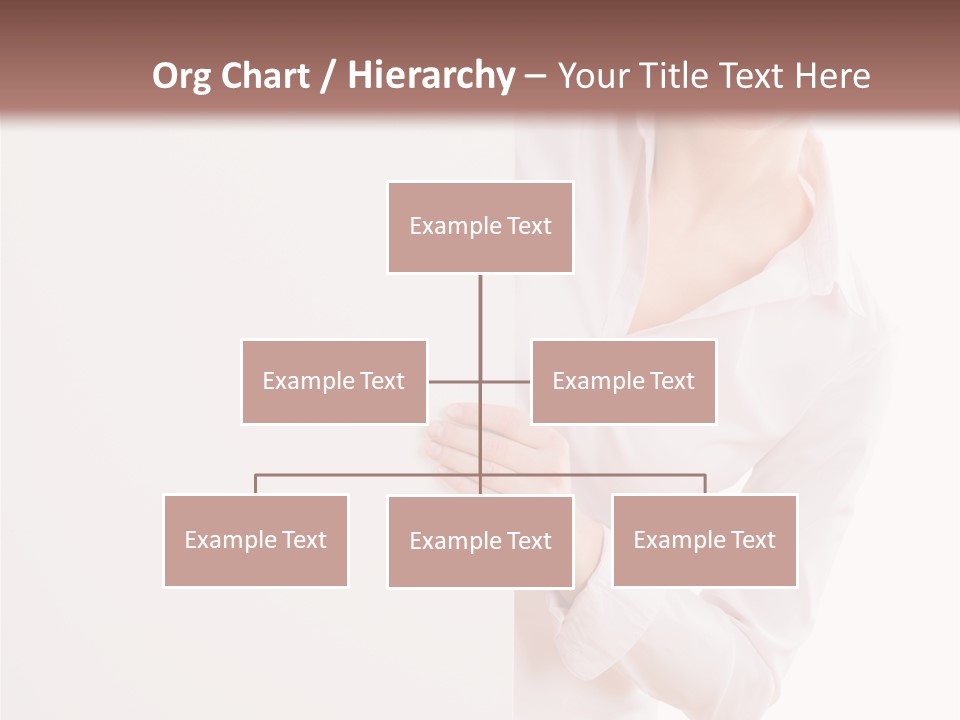 Org Chart / Hierarchy – Your Title Text Here

Example Text

Example Text

Example Text

Example Text

Example Text

Example Text